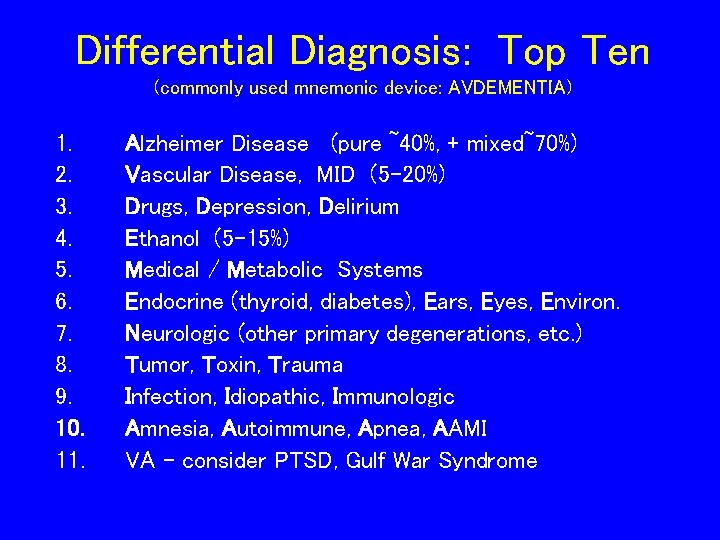 Differential Diagnosis: Top Ten
(commonly used mnemonic device: AVDEMENTIA)

1. Alzheimer Disease (pure ~40%, + mixed~70%)
2. Vascular Disease, MID (5-20%)
3. Drugs, Depression, Delirium
4. Ethanol (5-15%)
5. Medical / Metabolic Systems
6. Endocrine (thyroid, diabetes), Ears, Eyes, Environ.
7. Neurologic (other primary degenerations, etc.)
8. Tumor, Toxin, Trauma
9. Infection, Idiopathic, Immunologic
10. Amnesia, Autoimmune, Apnea, AAMI
11. VA - consider PTSD, Gulf War Syndrome